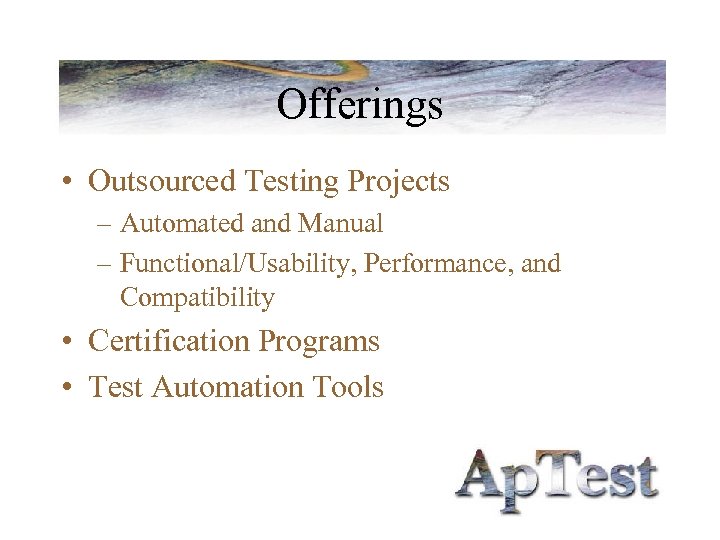 Offerings

• Outsourced Testing Projects
– Automated and Manual
– Functional/Usability, Performance, and Compatibility
• Certification Programs
• Test Automation Tools

ApTest